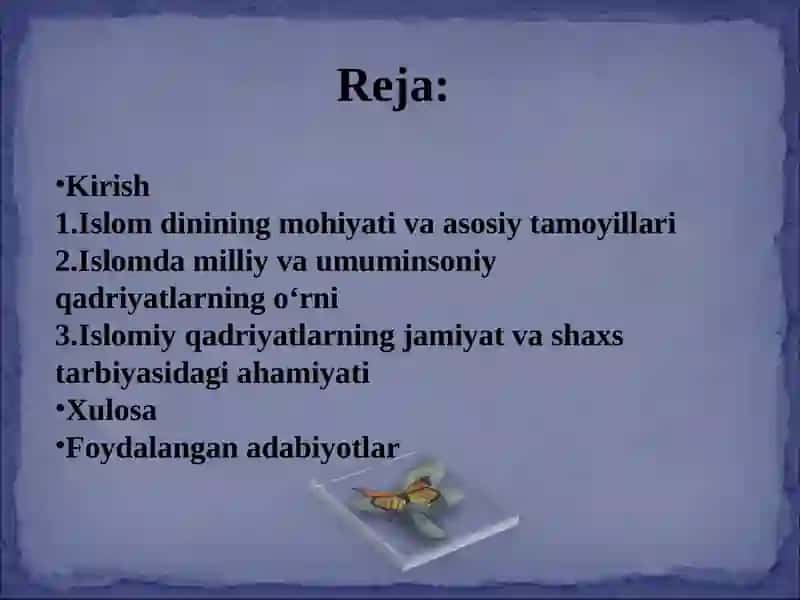 Reja:

•Kirish
1.Islom dinining mohiyati va asosiy tamoyillari
2.Islomda milliy va umuminsoniy qadriyatlarning o‘rni
3.Islomiy qadriyatlarning jamiyat va shaxs tarbiyasidagi ahamiyati
•Xulosa
•Foydalangan adabiyotlar